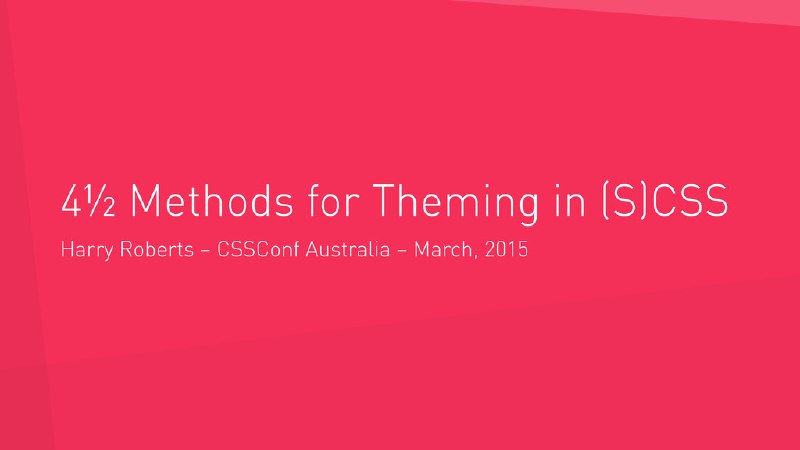 4½ Methods for Theming in (S)CSS

Harry Roberts – CSSConf Australia – March, 2015